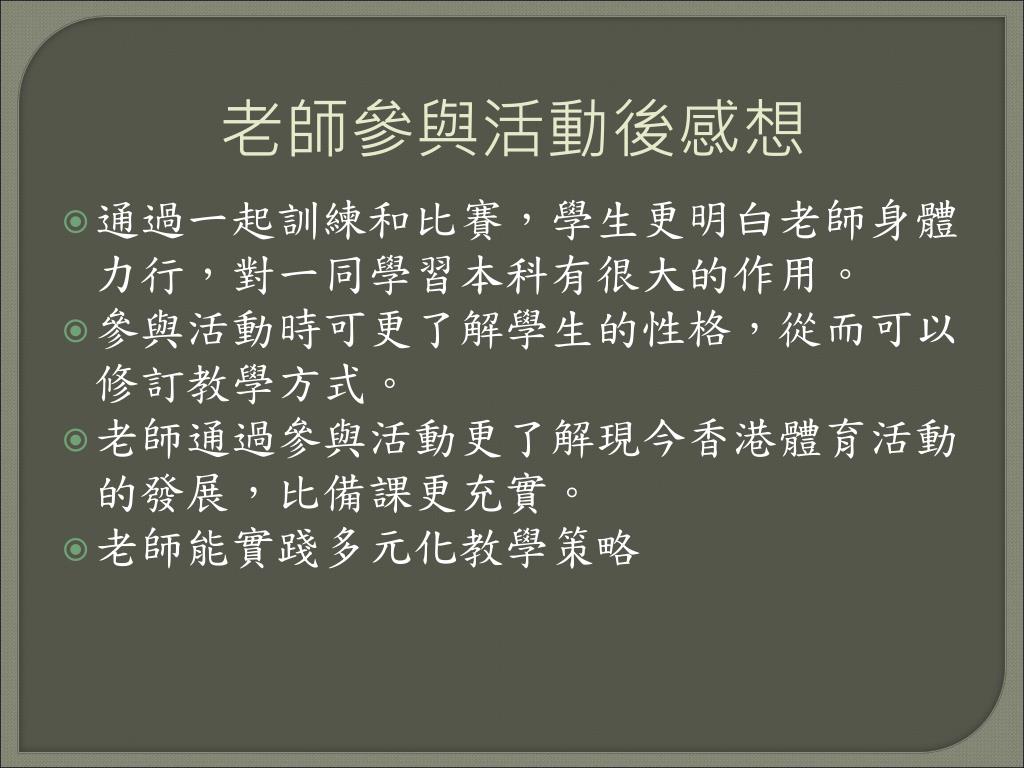 老師參與活動後感想

通過一起訓練和比賽，學生更明白老師身體力行，對一同學習本科有很大的作用。

參與活動時可更了解學生的性格，從而可以修訂教學方式。

老師通過參與活動更了解現今香港體育活動的發展，比備課更充實。

老師能實踐多元化教學策略